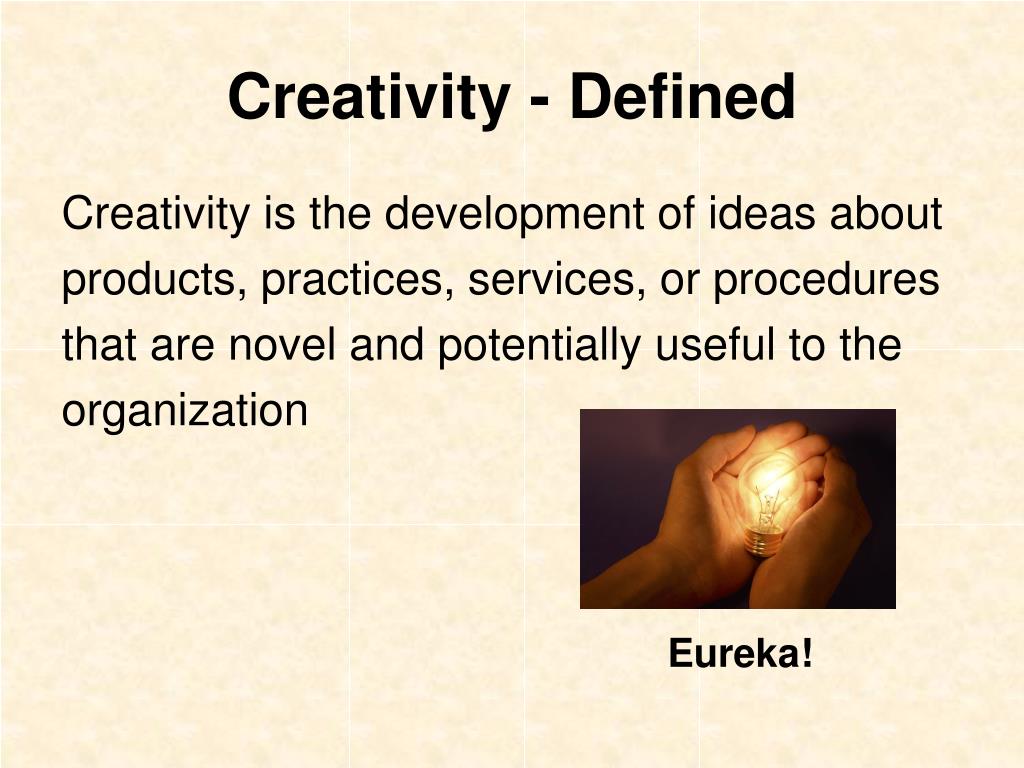 Creativity - Defined

Creativity is the development of ideas about products, practices, services, or procedures that are novel and potentially useful to the organization

Eureka!